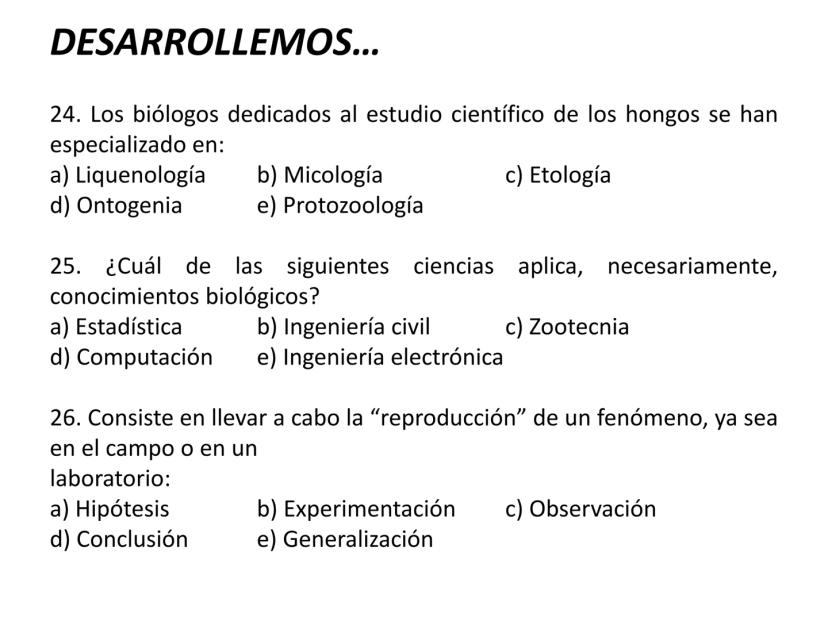 DESARROLLEMOS…

24. Los biólogos dedicados al estudio científico de los hongos se han especializado en:
a) Liquenología b) Micología c) Etología
d) Ontogenia e) Protozoología

25. ¿Cuál de las siguientes ciencias aplica, necesariamente, conocimientos biológicos?
a) Estadística b) Ingeniería civil c) Zootecnia
d) Computación e) Ingeniería electrónica

26. Consiste en llevar a cabo la “reproducción” de un fenómeno, ya sea en el campo o en un
laboratorio:
a) Hipótesis b) Experimentación c) Observación
d) Conclusión e) Generalización